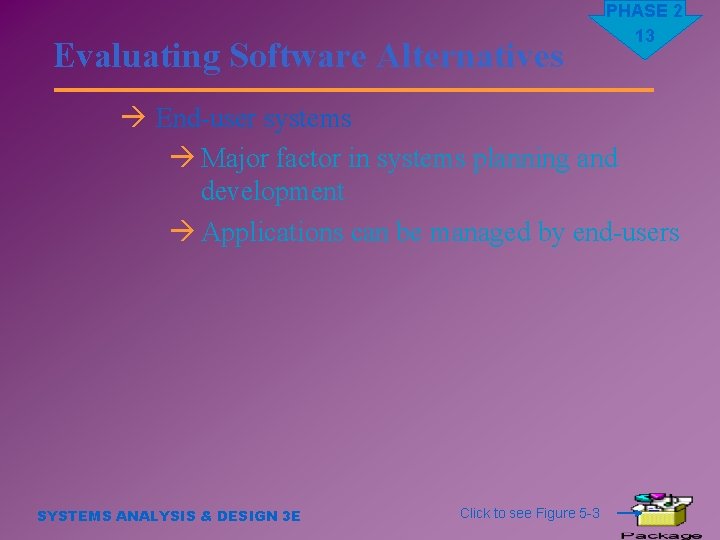 PHASE 2
13

Evaluating Software Alternatives

→ End-user systems

→ Major factor in systems planning and development

→ Applications can be managed by end-users

SYSTEMS ANALYSIS & DESIGN 3E

Click to see Figure 5-3

Package